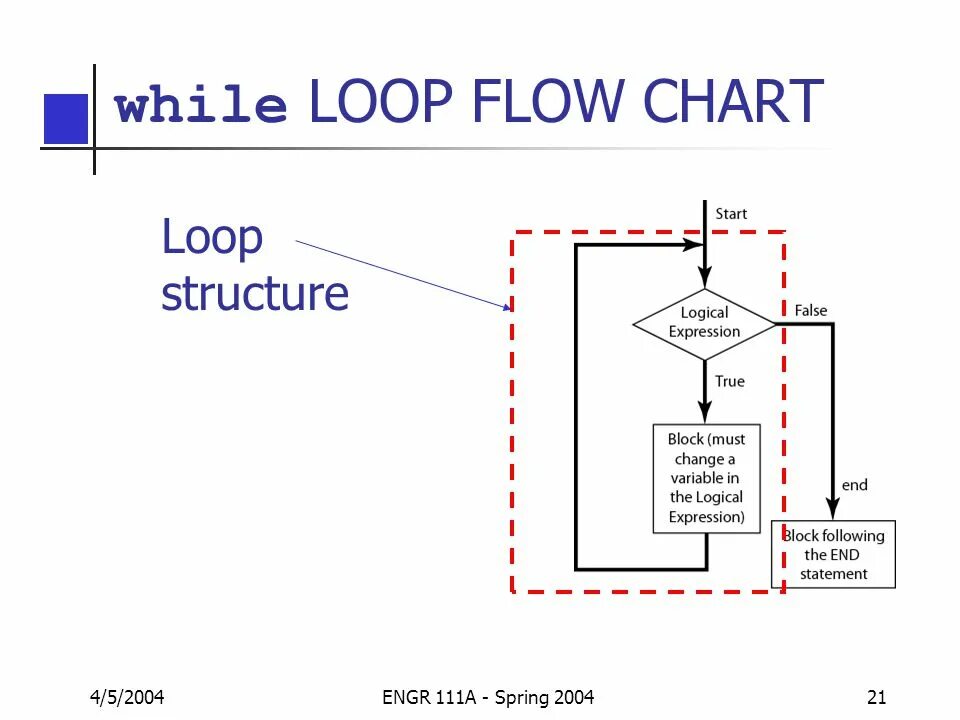 while LOOP FLOW CHART

Loop structure

Start

Logical Expression

False

True

Block (must change a variable in the Logical Expression)

end

Block following the END statement

4/5/2004

ENGR 111A - Spring 2004

21